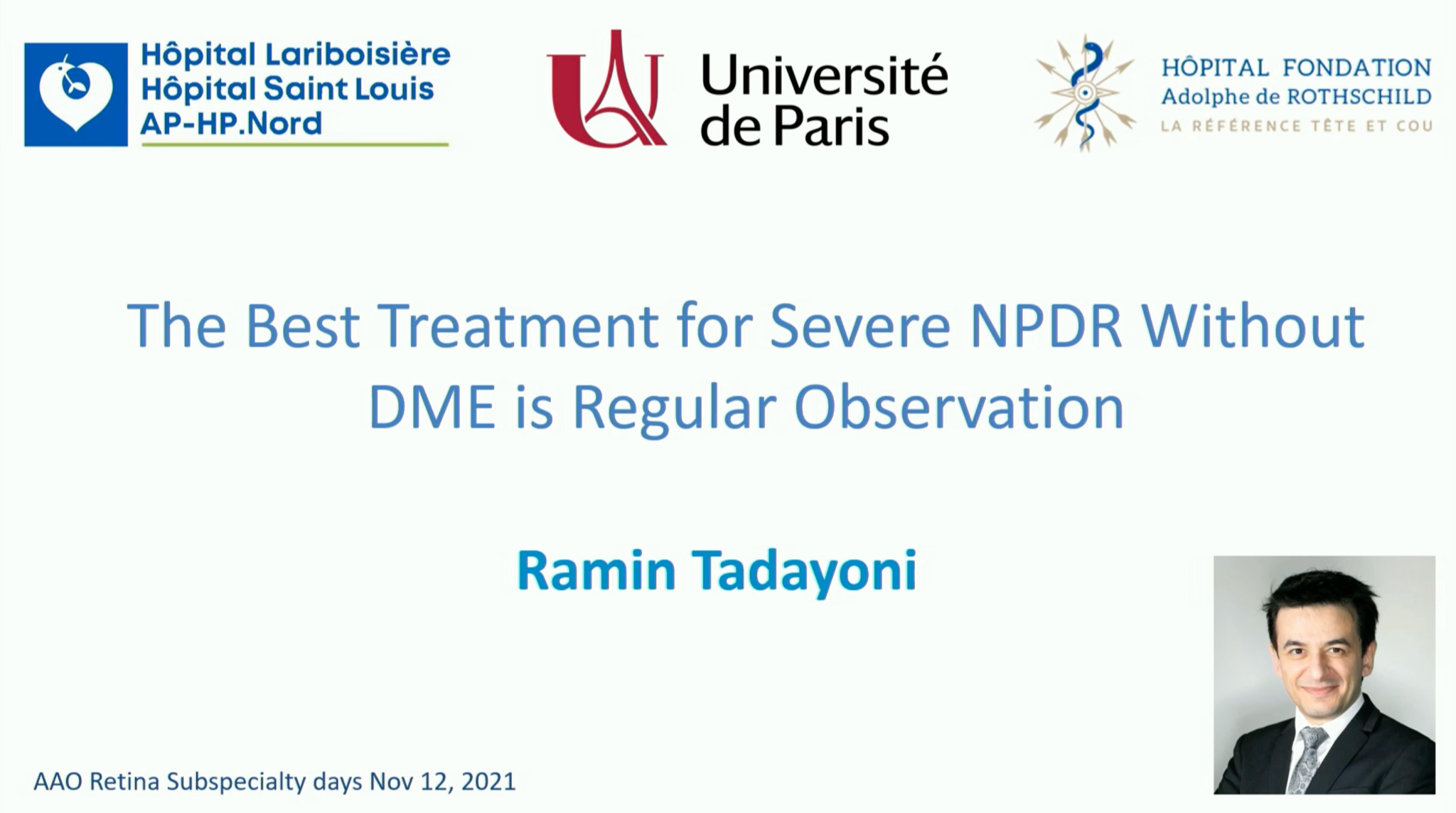 Hôpital Lariboisière
Hôpital Saint Louis
AP-HP.Nord

Université de Paris

HÔPITAL FONDATION
Adolphe de ROTHSCHILD
LA RÉFÉRENCE TÊTE ET COU

The Best Treatment for Severe NPDR Without DME is Regular Observation

Ramin Tadayoni

AAO Retina Subspecialty days Nov 12, 2021